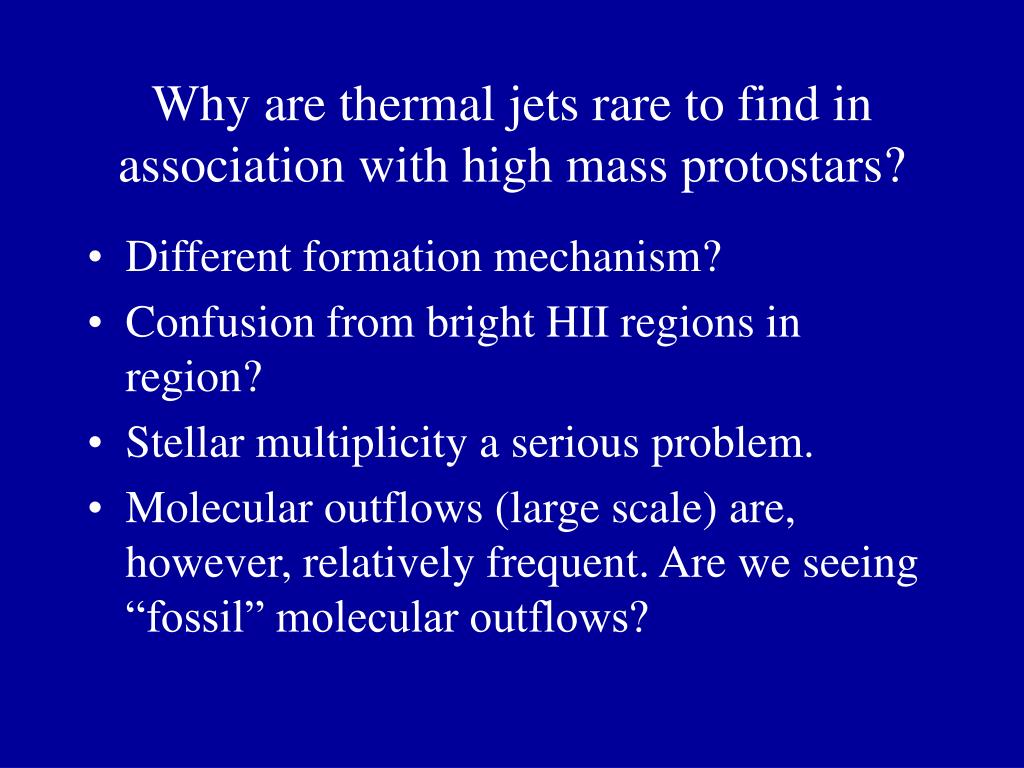 Why are thermal jets rare to find in association with high mass protostars?

• Different formation mechanism?
• Confusion from bright HII regions in region?
• Stellar multiplicity a serious problem.
• Molecular outflows (large scale) are, however, relatively frequent. Are we seeing “fossil” molecular outflows?